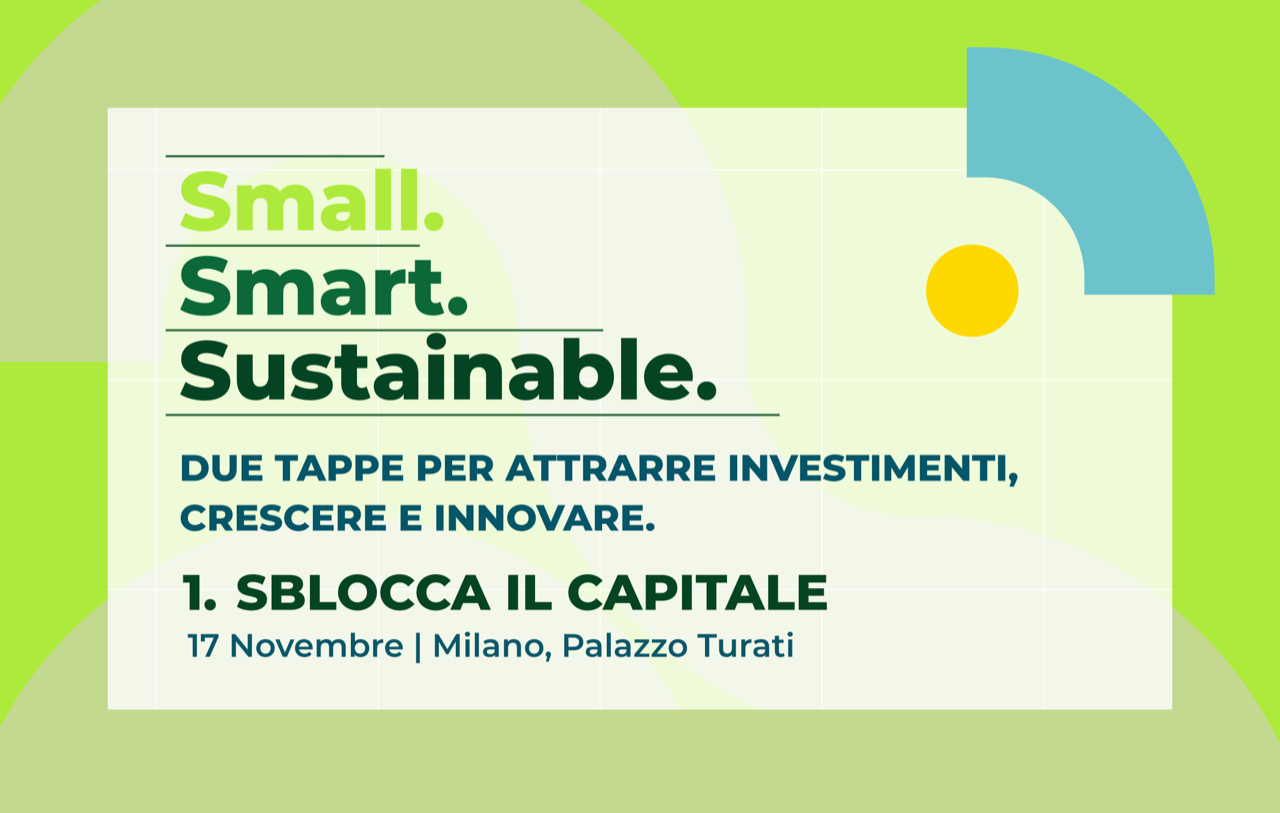 Small.
Smart.
Sustainable.

DUE TAPPE PER ATTRARRE INVESTIMENTI, CRESCERE E INNOVARE.

1. SBLOCCA IL CAPITALE
17 Novembre | Milano, Palazzo Turati